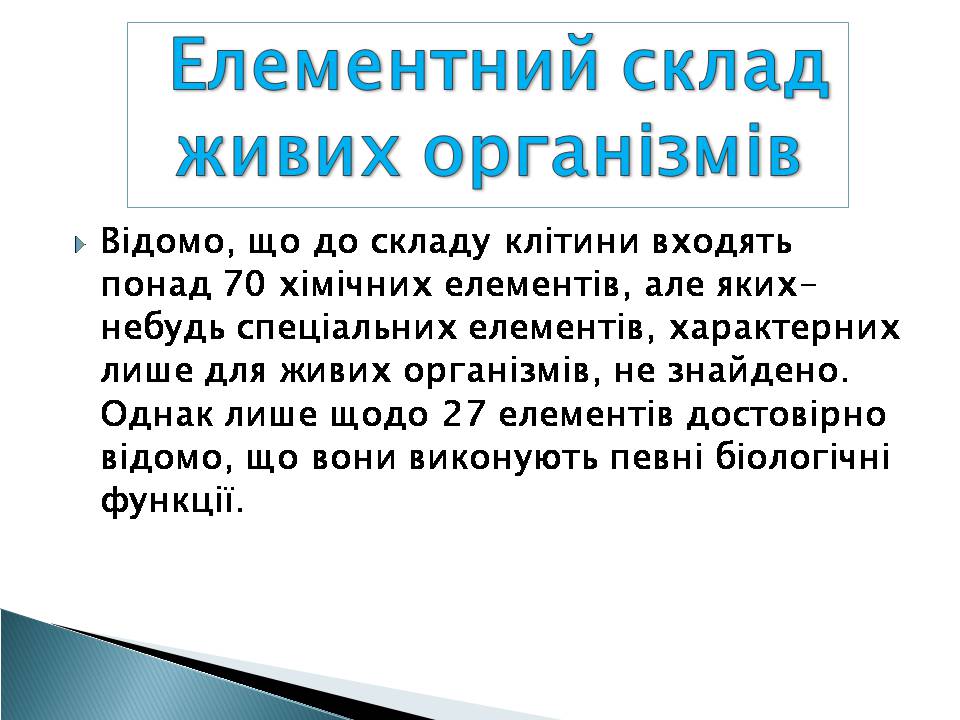 Елементний склад живих організмів

Відомо, що до складу клітини входять понад 70 хімічних елементів, але яких-небудь спеціальних елементів, характерних лише для живих організмів, не знайдено. Однак лише щодо 27 елементів достовірно відомо, що вони виконують певні біологічні функції.